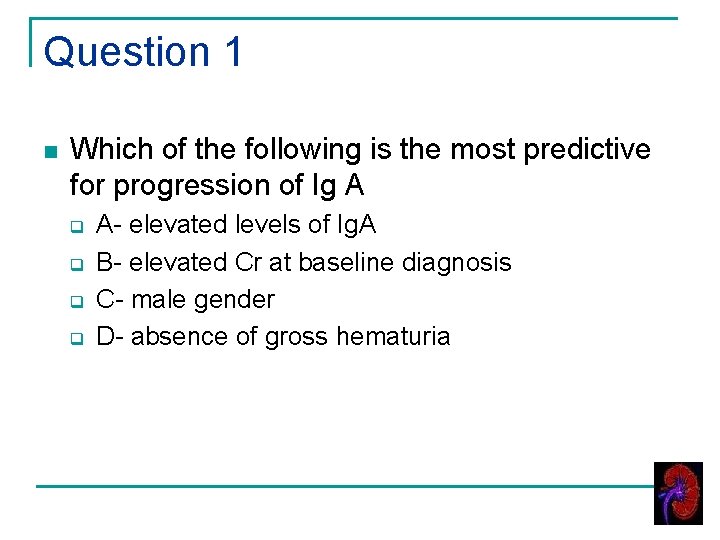 Question 1

Which of the following is the most predictive for progression of Ig A

A- elevated levels of IgA

B- elevated Cr at baseline diagnosis

C- male gender

D- absence of gross hematuria